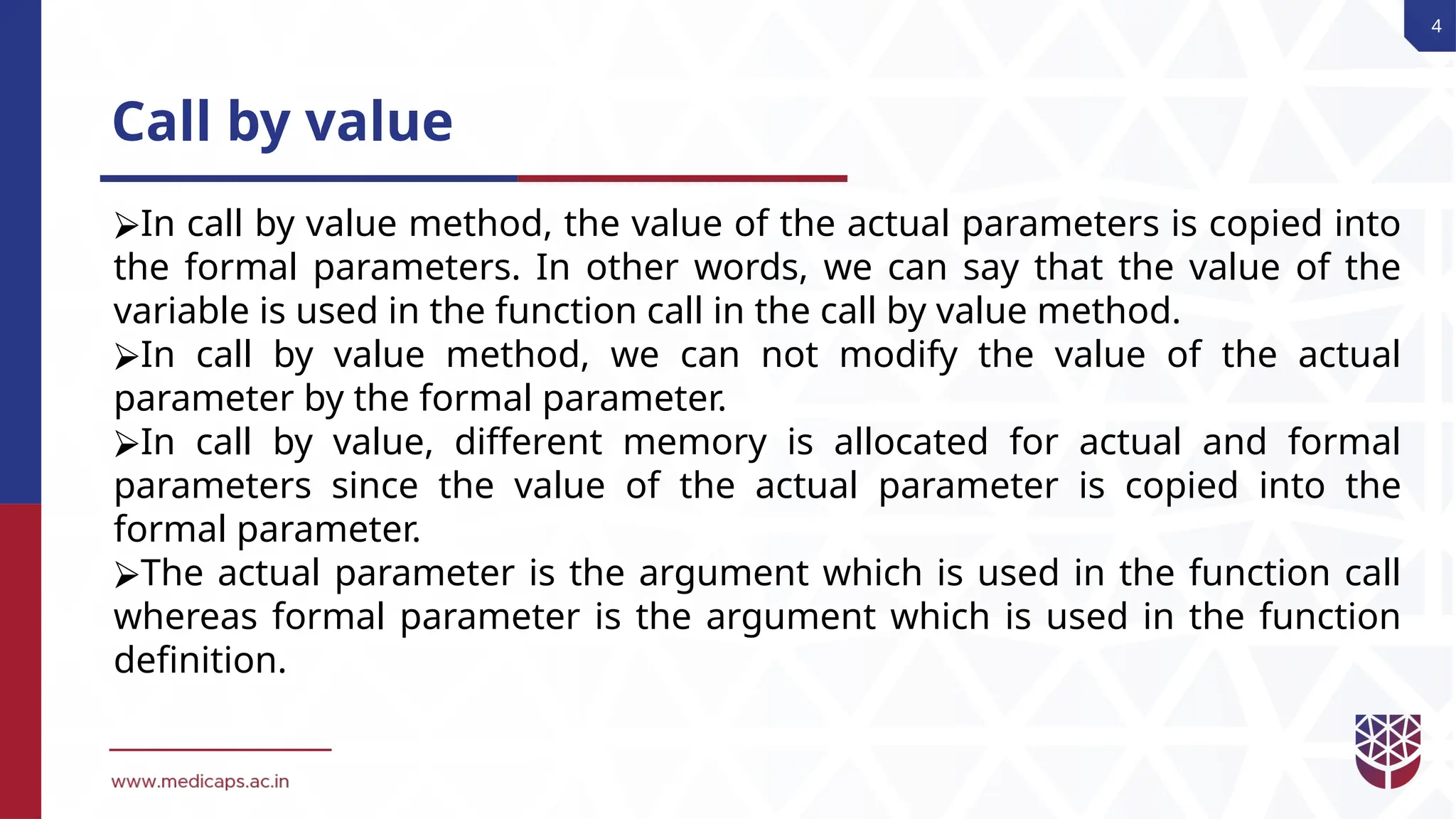 4

Call by value

➢In call by value method, the value of the actual parameters is copied into the formal parameters. In other words, we can say that the value of the variable is used in the function call in the call by value method.
➢In call by value method, we can not modify the value of the actual parameter by the formal parameter.
➢In call by value, different memory is allocated for actual and formal parameters since the value of the actual parameter is copied into the formal parameter.
➢The actual parameter is the argument which is used in the function call whereas formal parameter is the argument which is used in the function definition.

www.medicaps.ac.in